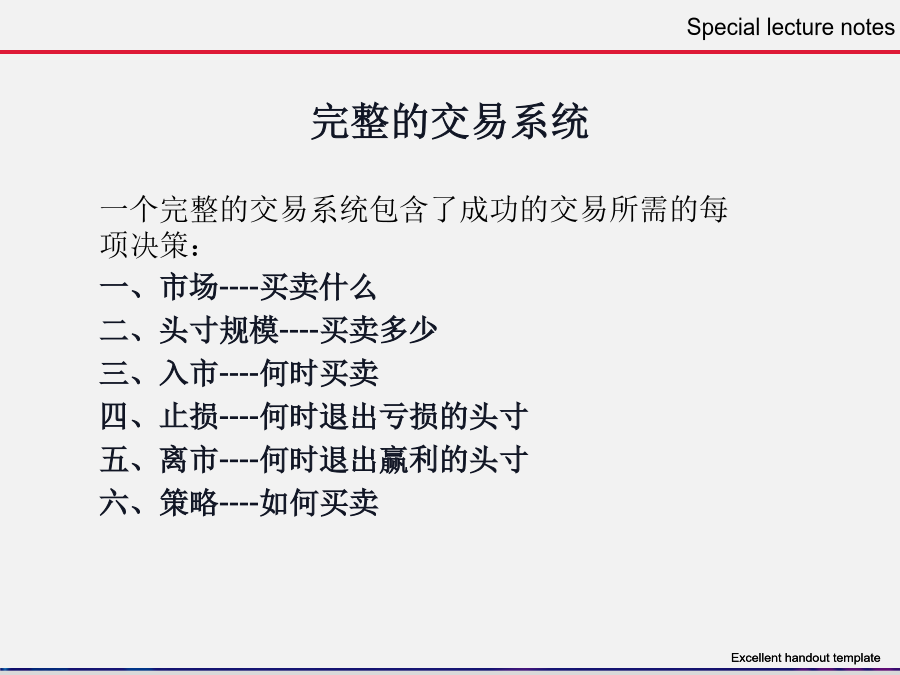 Special lecture notes

完整的交易系统

一个完整的交易系统包含了成功的交易所需的每项决策：
一、市场----买卖什么
二、头寸规模----买卖多少
三、入市----何时买卖
四、止损----何时退出亏损的头寸
五、离市----何时退出赢利的头寸
六、策略----如何买卖

Excellent handout template